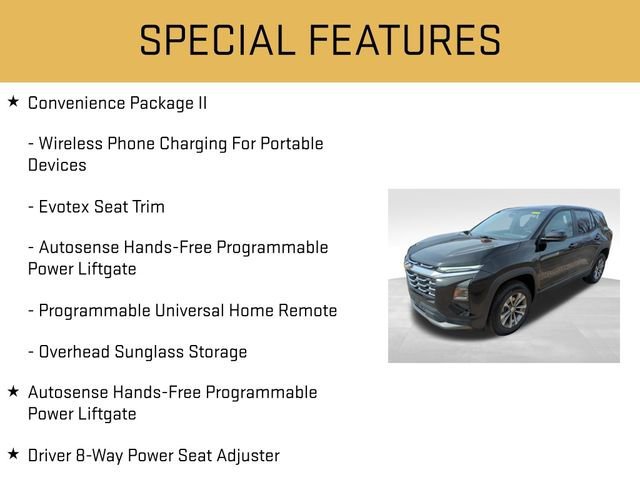 SPECIAL FEATURES

★ Convenience Package II

- Wireless Phone Charging For Portable Devices

- Evotex Seat Trim

- Autosense Hands-Free Programmable Power Liftgate

- Programmable Universal Home Remote

- Overhead Sunglass Storage

★ Autosense Hands-Free Programmable Power Liftgate

★ Driver 8-Way Power Seat Adjuster